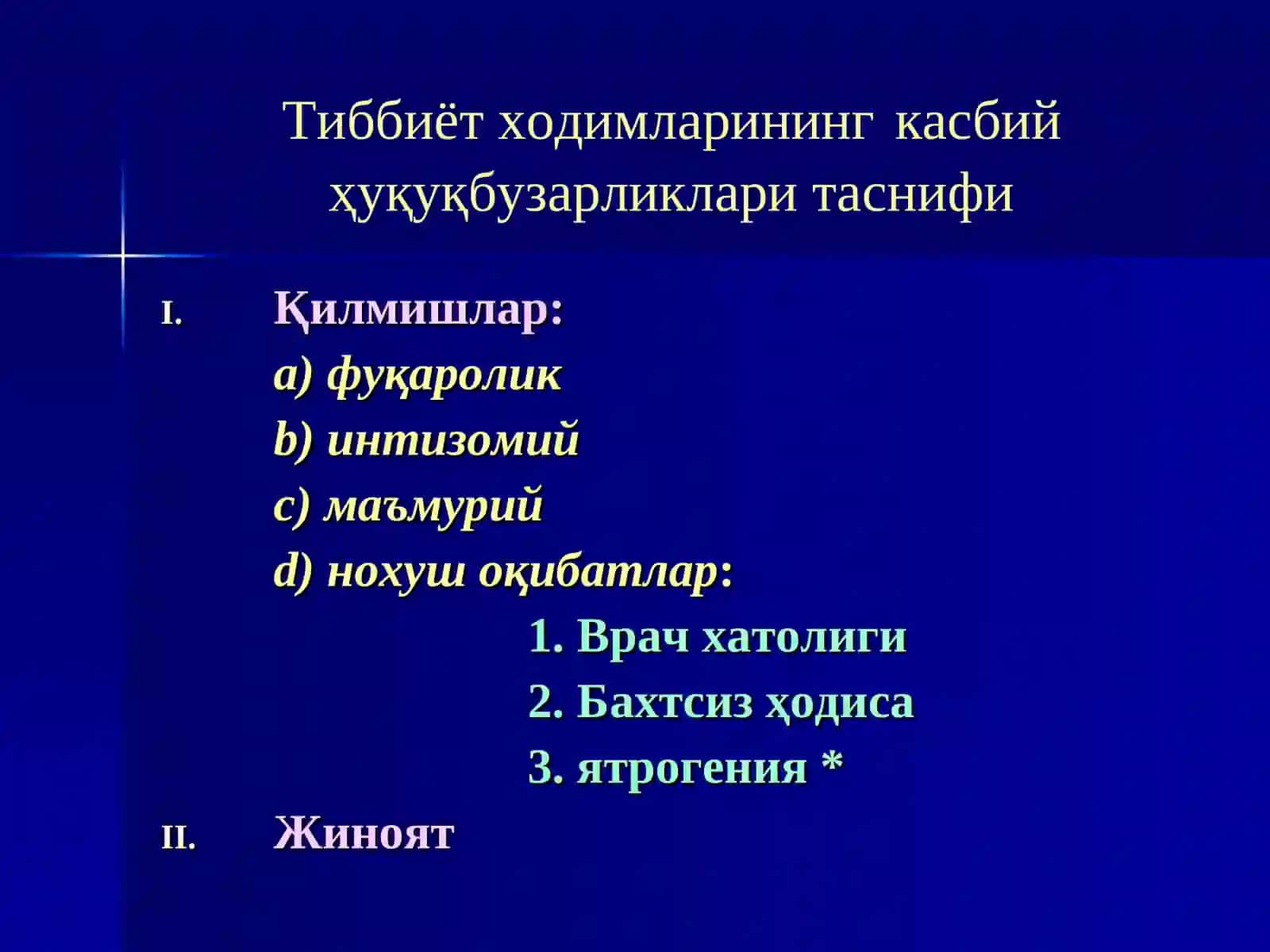 Тиббиёт ходимларининг касбий ҳуқуқбузарликлари таснифи

I. Қилмишлар:
a) фуқаролик
b) интизомий
c) маъмурий
d) нохуш оқибатлар:
1. Врач хатолиги
2. Бахтсиз ҳодиса
3. ятрогения *

II. Жиноят